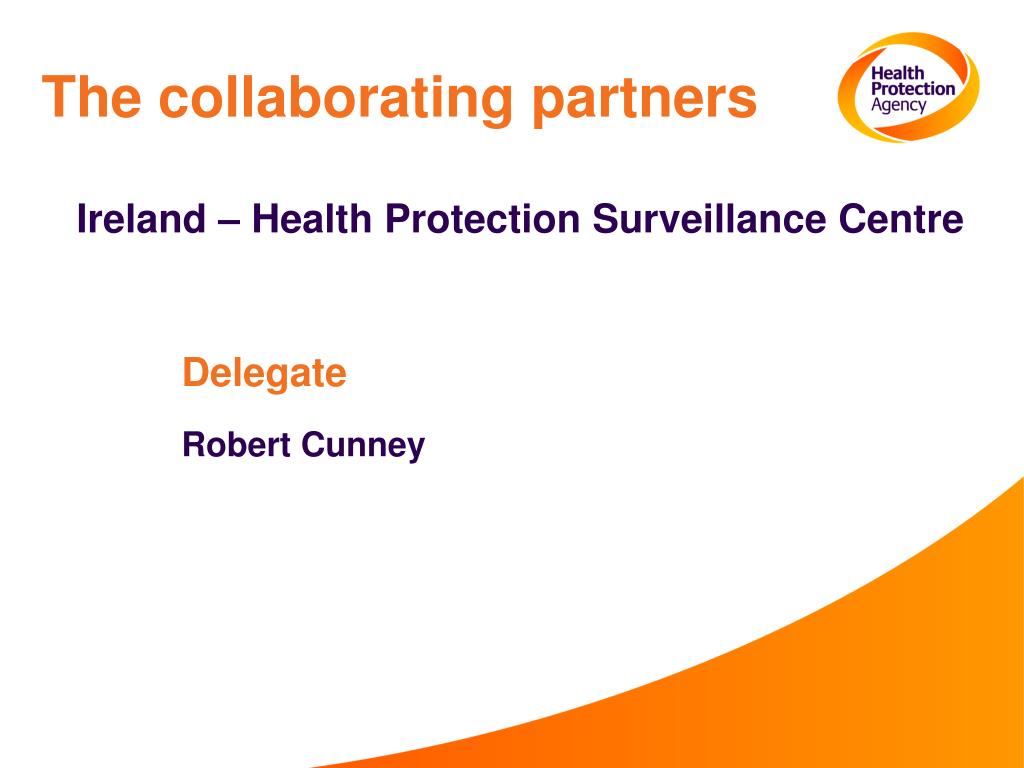 The collaborating partners

Health Protection Agency

Ireland – Health Protection Surveillance Centre

Delegate

Robert Cunney